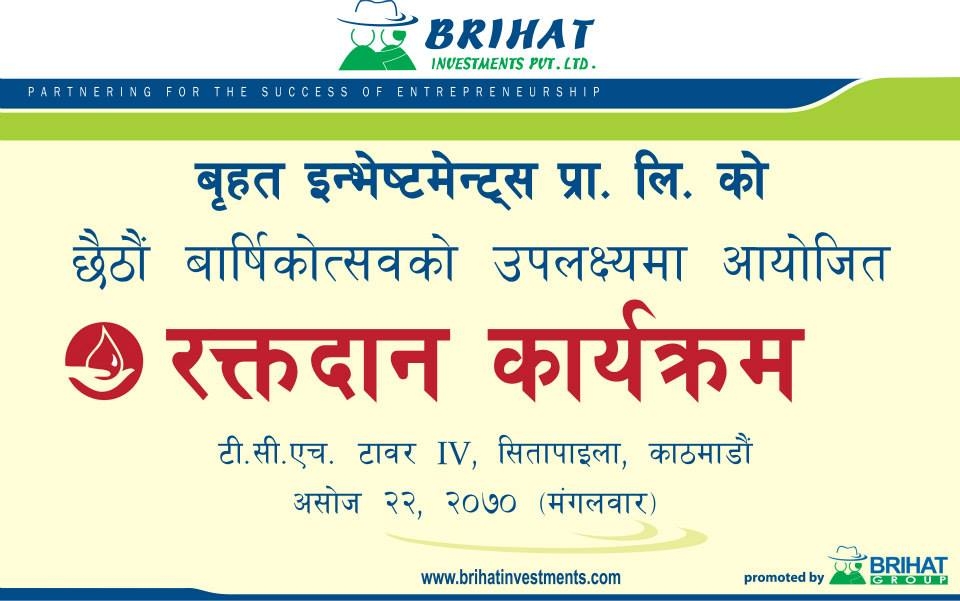 BRIHAT
INVESTMENTS PVT. LTD.

PARTNERING FOR THE SUCCESS OF ENTREPRENEURSHIP

बृहत इन्भेष्टमेन्ट्स प्रा. लि. को
छैठौं बार्षिकोत्सवको उपलक्ष्यमा आयोजित
रक्तदान कार्यक्रम

टी.सी.एच. टावर IV, सितापाइला, काठमाडौं
असोज २२, २०७० (मंगलवार)

www.brihatinvestments.com

promoted by BRIHAT GROUP